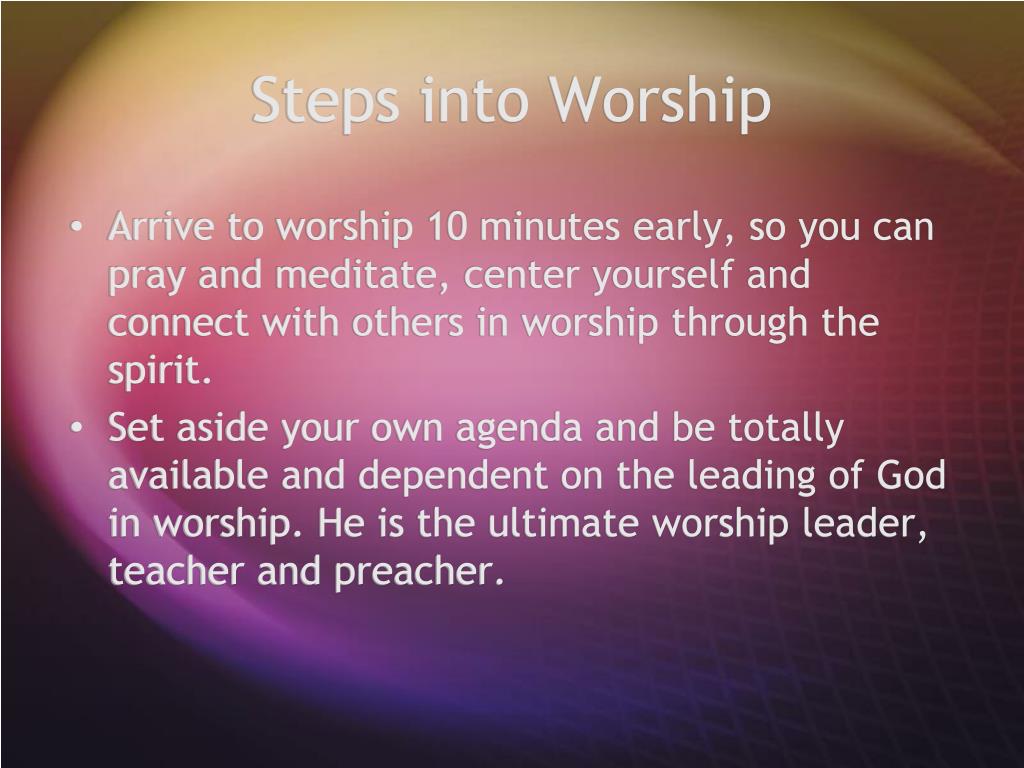 Steps into Worship

• Arrive to worship 10 minutes early, so you can pray and meditate, center yourself and connect with others in worship through the spirit.
• Set aside your own agenda and be totally available and dependent on the leading of God in worship. He is the ultimate worship leader, teacher and preacher.